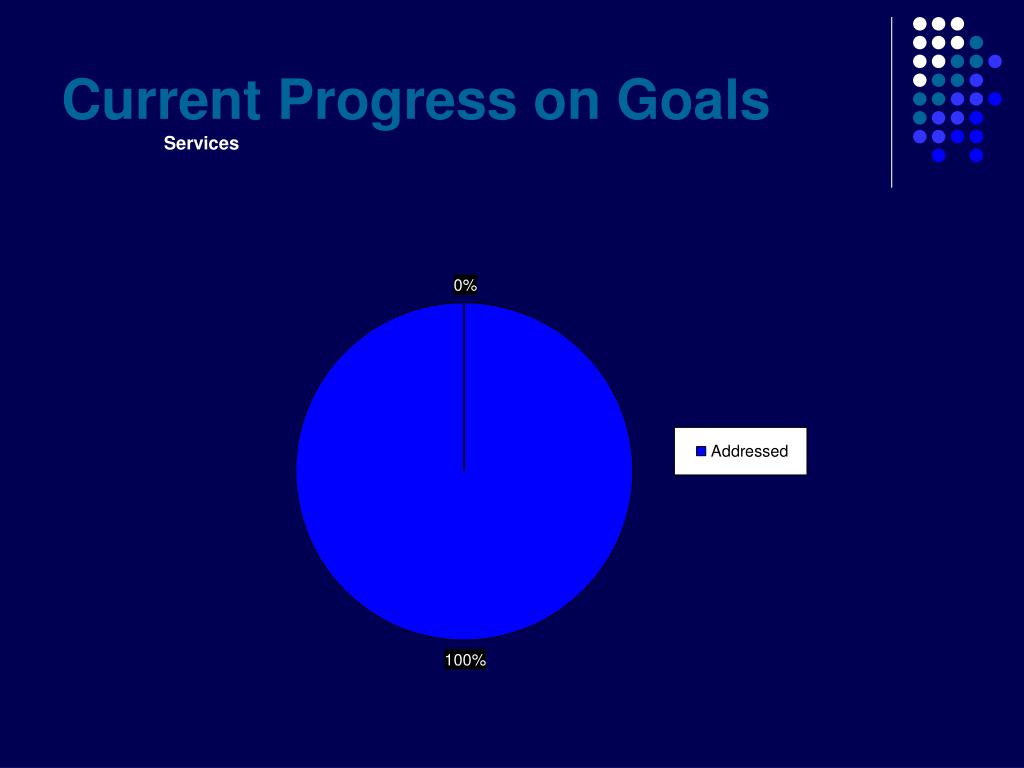 Current Progress on Goals

Services

0%

Addressed

100%